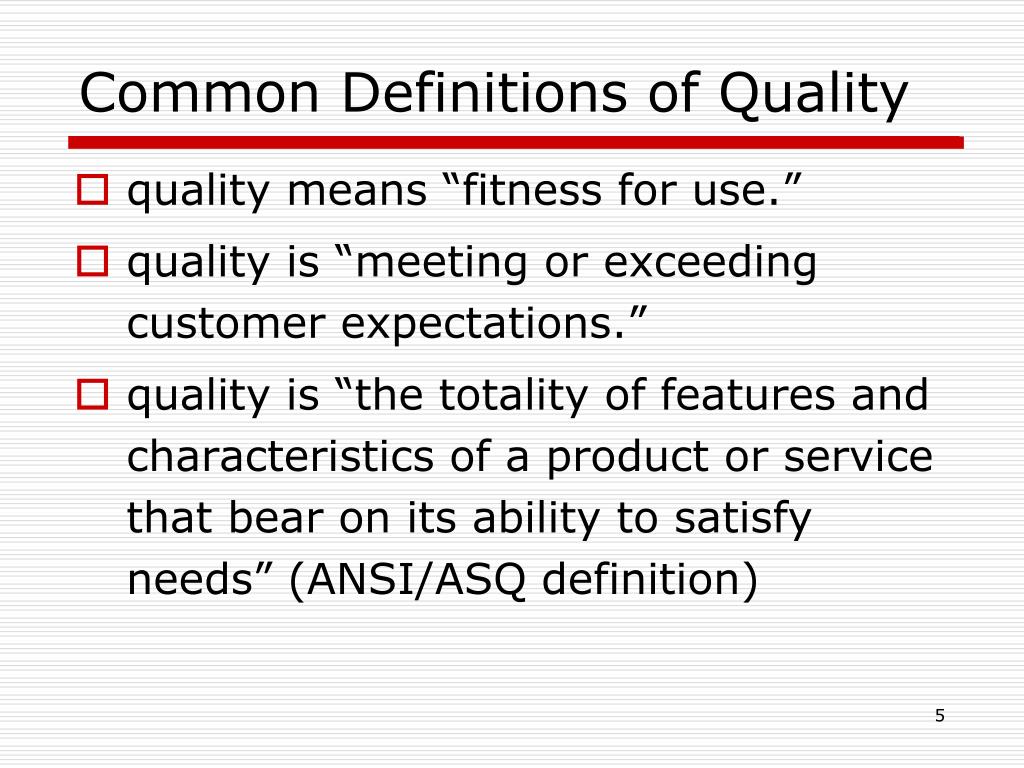 Common Definitions of Quality

quality means “fitness for use.”

quality is “meeting or exceeding customer expectations.”

quality is “the totality of features and characteristics of a product or service that bear on its ability to satisfy needs” (ANSI/ASQ definition)

5